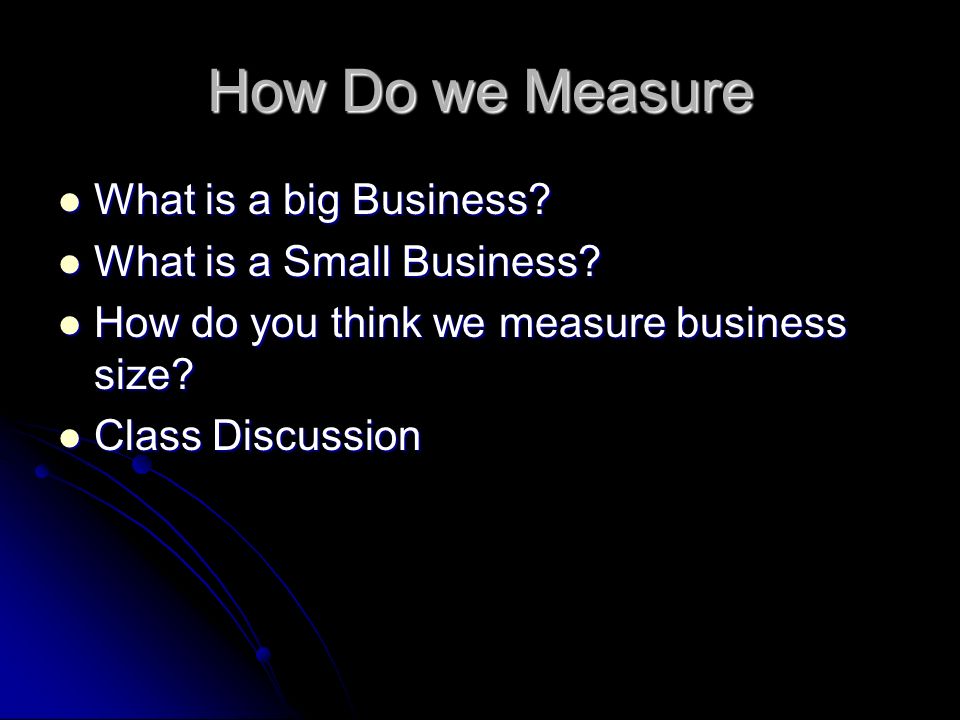 How Do we Measure

- What is a big Business?
- What is a Small Business?
- How do you think we measure business size?
- Class Discussion